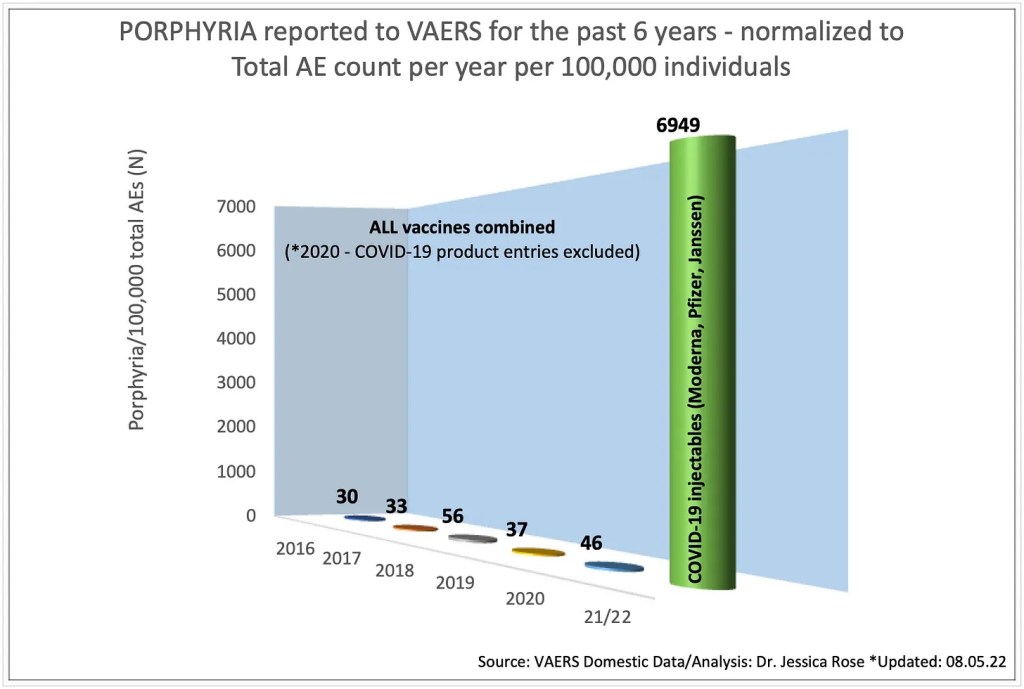 PORPHYRIA reported to VAERS for the past 6 years - normalized to Total AE count per year per 100,000 individuals

Porphyria/100,000 total AEs (N)

7000
6000
5000
4000
3000
2000
1000
0

ALL vaccines combined
(*2020 - COVID-19 product entries excluded)

6949

COVID-19 injectables (Moderna, Pfizer, Janssen)

30
33
56
37
46

2016
2017
2018
2019
2020
21/22

Source: VAERS Domestic Data/Analysis: Dr. Jessica Rose *Updated: 08.05.22